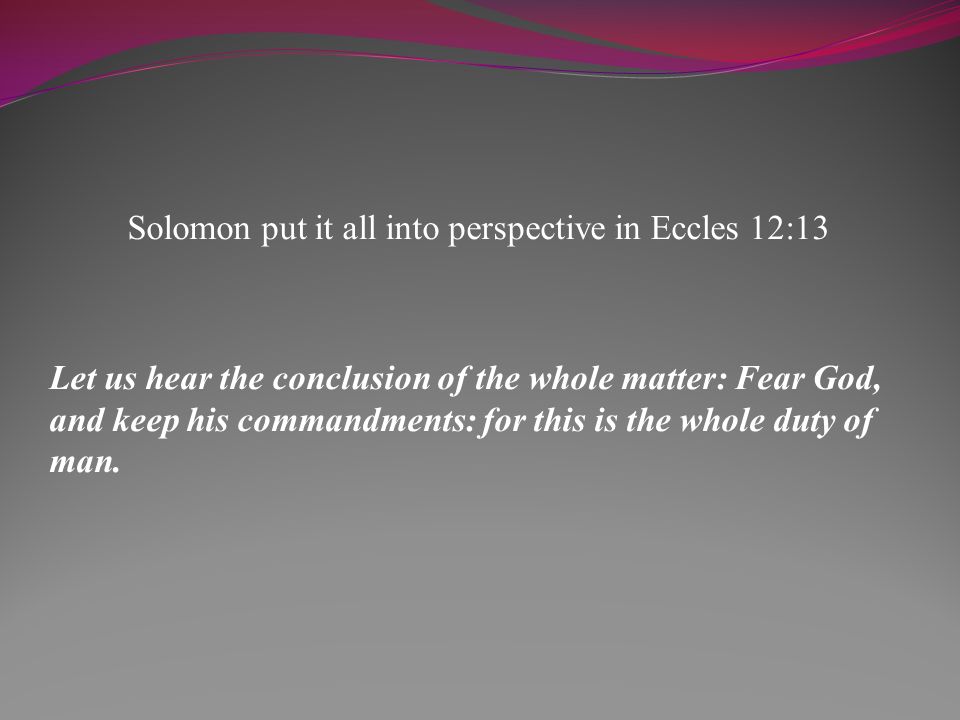 Solomon put it all into perspective in Eccles 12:13

Let us hear the conclusion of the whole matter: Fear God, and keep his commandments: for this is the whole duty of man.